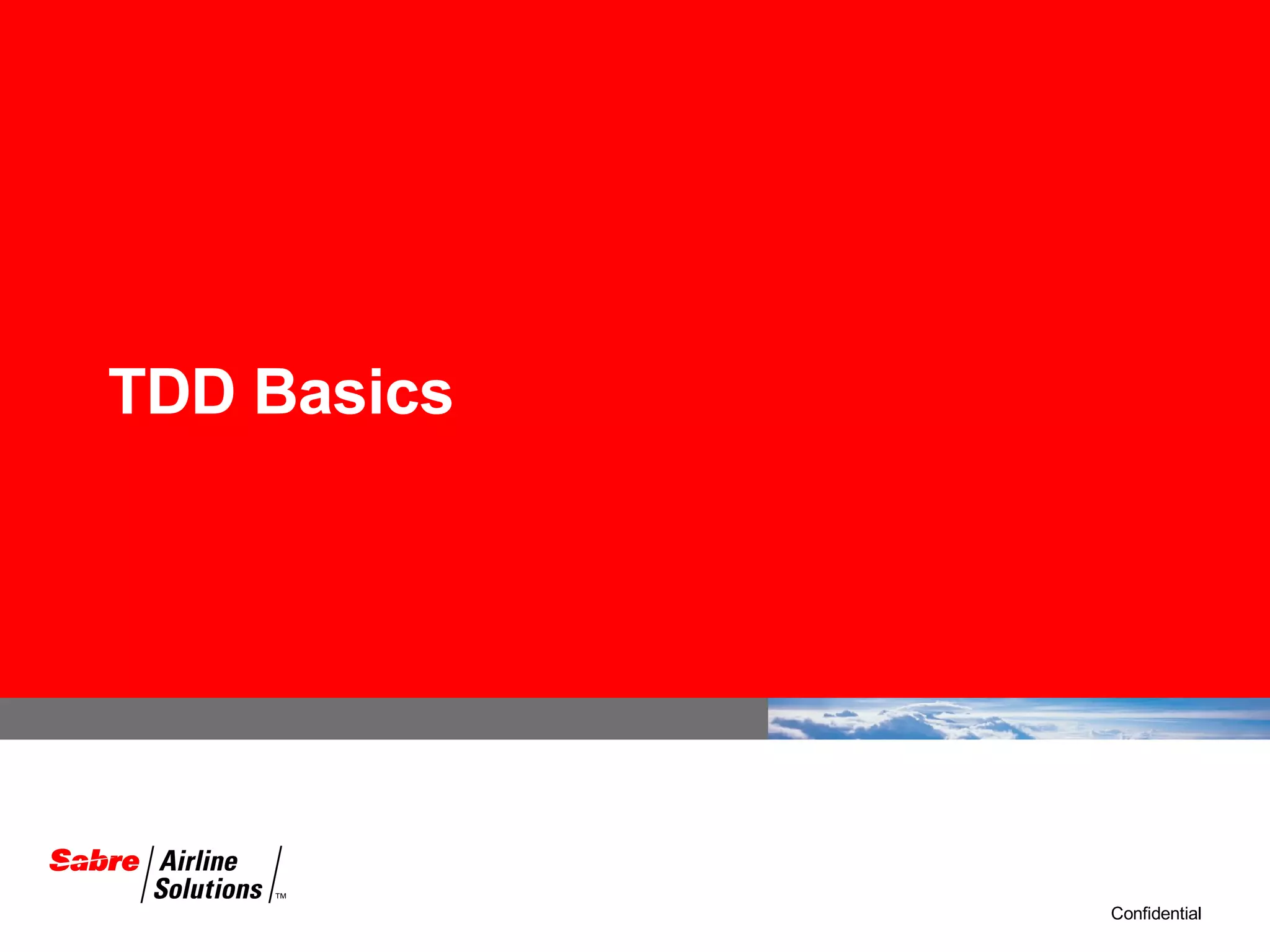 TDD Basics

Sabre Airline Solutions TM

Confidential